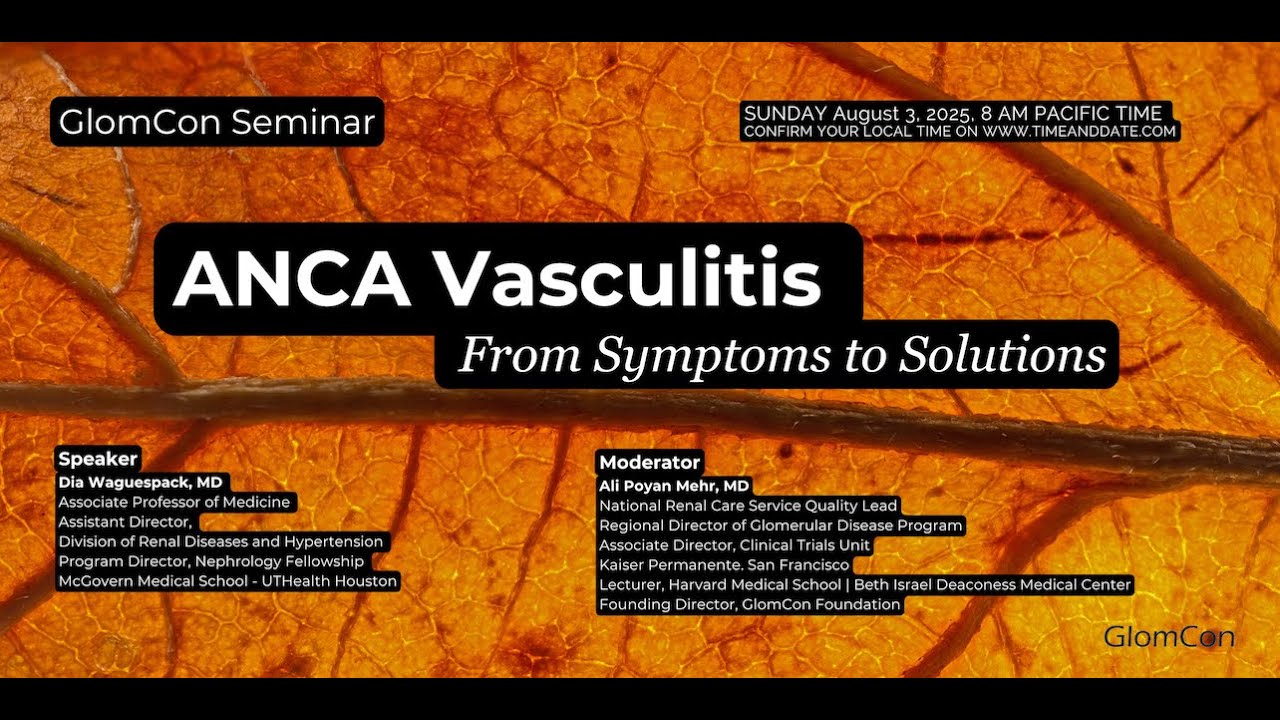 GlomCon Seminar

SUNDAY August 3, 2025, 8 AM PACIFIC TIME
CONFIRM YOUR LOCAL TIME ON WWW.TIMEANDDATE.COM

ANCA Vasculitis
From Symptoms to Solutions

Speaker
Dia Waguespack, MD
Associate Professor of Medicine
Assistant Director,
Division of Renal Diseases and Hypertension
Program Director, Nephrology Fellowship
McGovern Medical School - UTHealth Houston

Moderator
Ali Poyan Mehr, MD
National Renal Care Service Quality Lead
Regional Director of Glomerular Disease Program
Associate Director, Clinical Trials Unit
Kaiser Permanente. San Francisco
Lecturer, Harvard Medical School | Beth Israel Deaconess Medical Center
Founding Director, GlomCon Foundation

GlomCon